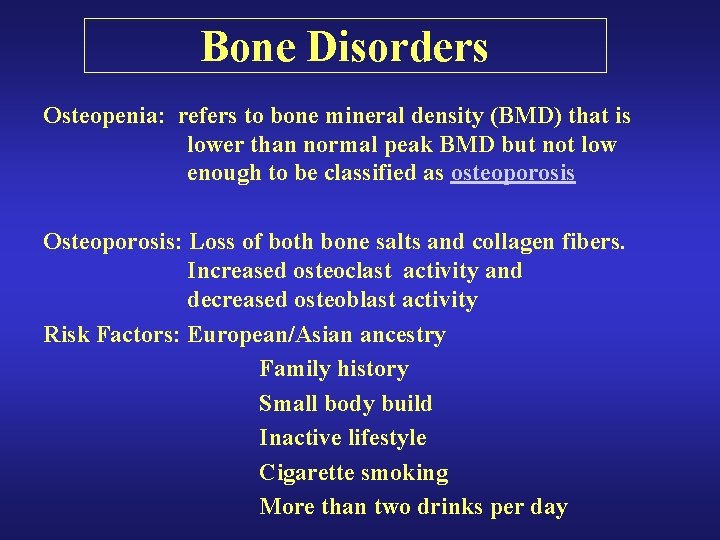 Bone Disorders

Osteopenia: refers to bone mineral density (BMD) that is lower than normal peak BMD but not low enough to be classified as osteoporosis

Osteoporosis: Loss of both bone salts and collagen fibers. Increased osteoclast activity and decreased osteoblast activity

Risk Factors: European/Asian ancestry
Family history
Small body build
Inactive lifestyle
Cigarette smoking
More than two drinks per day